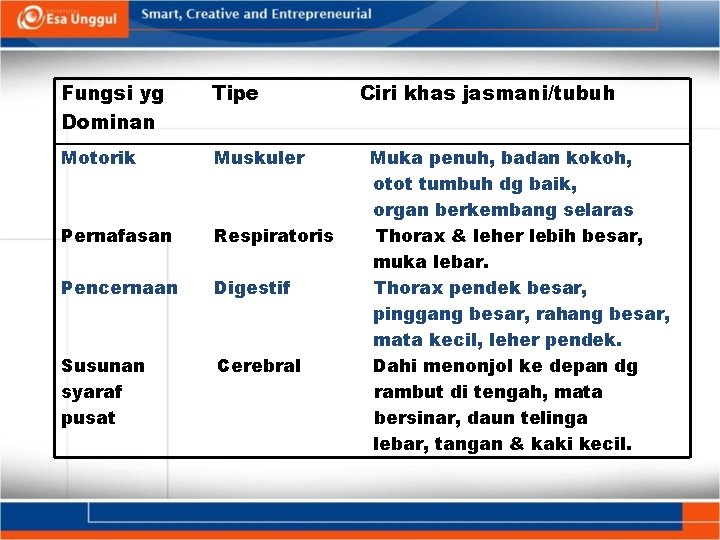 Esa Unggul
Smart, Creative and Entrepreneurial

| Fungsi yg Dominan | Tipe | Ciri khas jasmani/tubuh |
|---|---|---|
| Motorik | Muskuler | Muka penuh, badan kokoh, otot tumbuh dg baik, organ berkembang selaras |
| Pernafasan | Respiratoris | Thorax & leher lebih besar, muka lebar. |
| Pencernaan | Digestif | Thorax pendek besar, pinggang besar, rahang besar, mata kecil, leher pendek. |
| Susunan syaraf pusat | Cerebral | Dahi menonjol ke depan dg rambut di tengah, mata bersinar, daun telinga lebar, tangan & kaki kecil. |